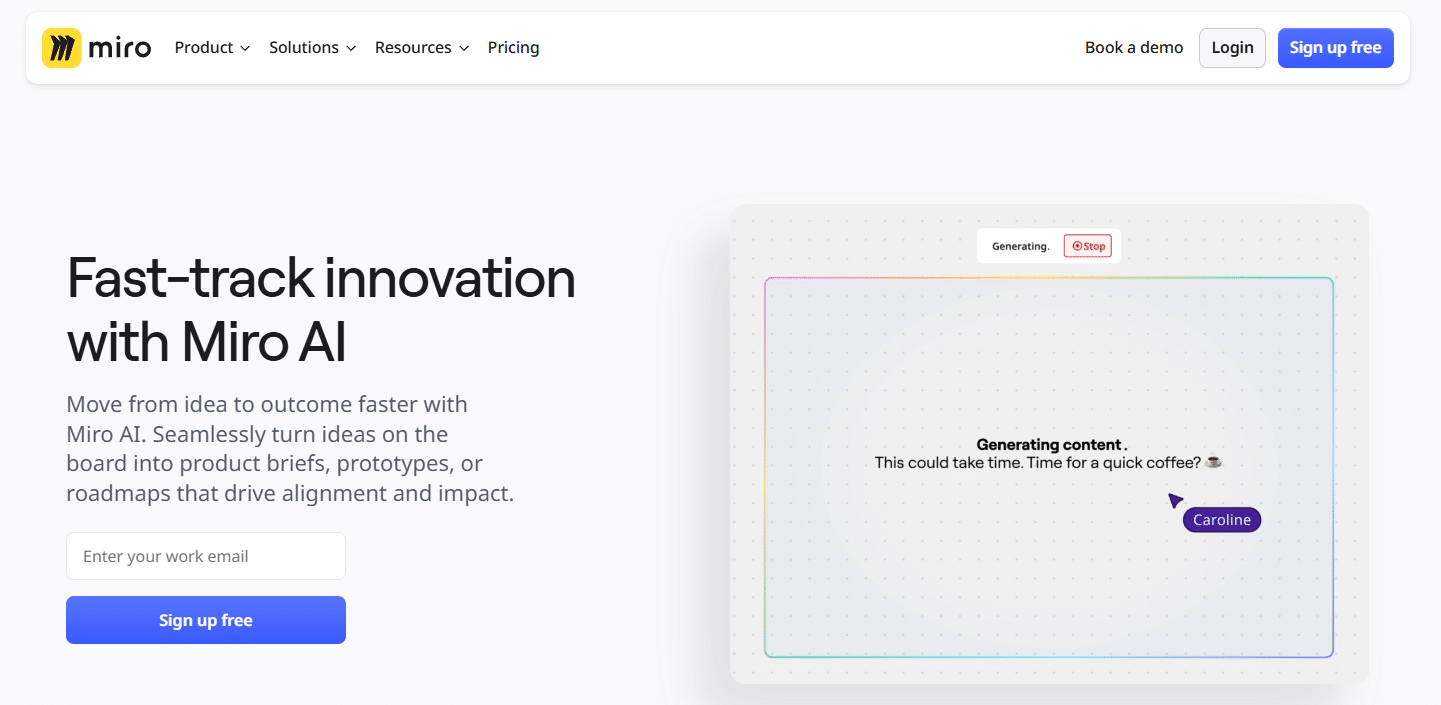 miro Product Solutions Resources Pricing

Book a demo Login Sign up free

Fast-track innovation with Miro AI

Move from idea to outcome faster with Miro AI. Seamlessly turn ideas on the board into product briefs, prototypes, or roadmaps that drive alignment and impact.

Enter your work email

Sign up free

Generating. Stop

Generating content.
This could take time. Time for a quick coffee? ☕

Caroline